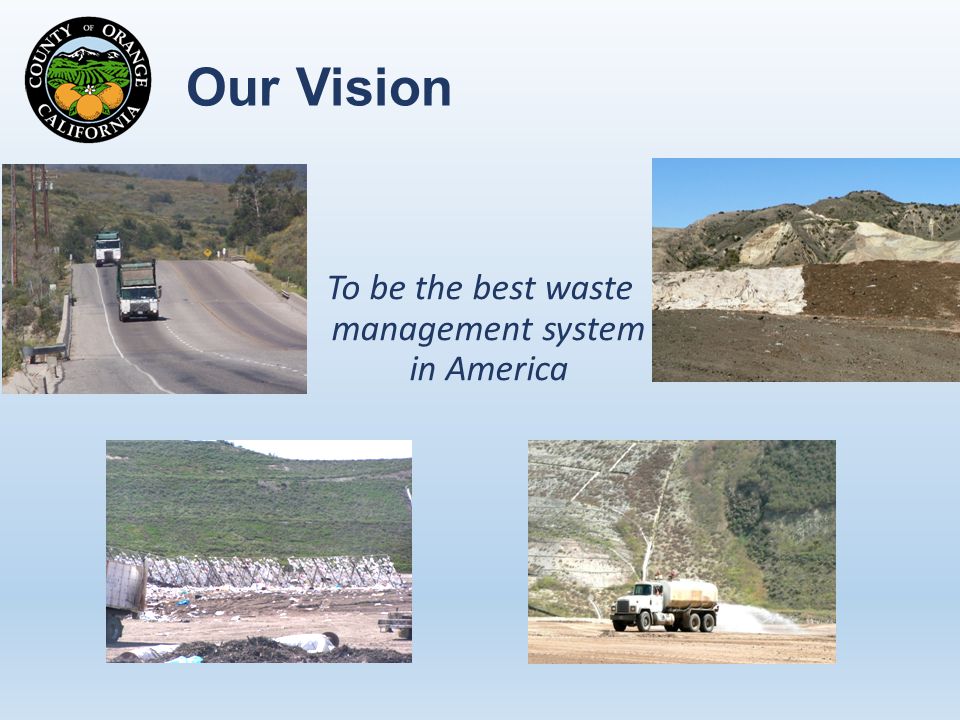 COUNTY OF ORANGE CALIFORNIA

Our Vision

To be the best waste management system in America